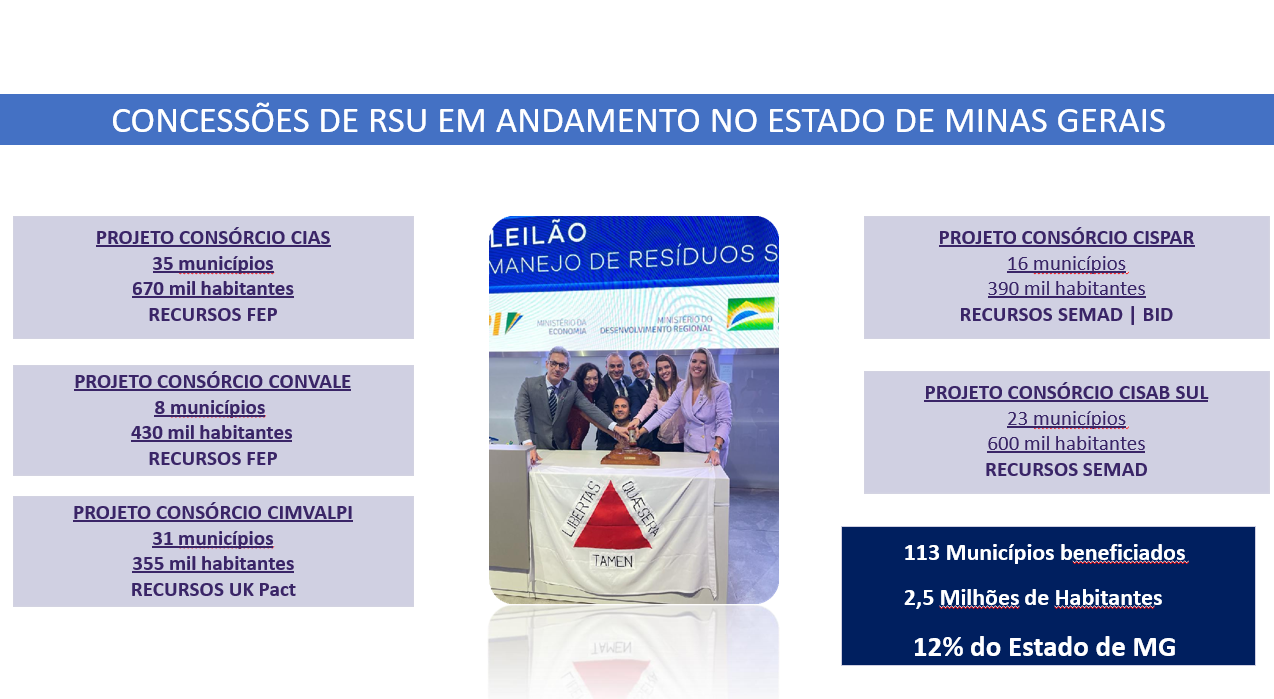 CONCESSÕES DE RSU EM ANDAMENTO NO ESTADO DE MINAS GERAIS

PROJETO CONSÓRCIO CIAS
35 municípios
670 mil habitantes
RECURSOS FEP

PROJETO CONSÓRCIO CONVALE
8 municípios
430 mil habitantes
RECURSOS FEP

PROJETO CONSÓRCIO CIMVALPI
31 municípios
355 mil habitantes
RECURSOS UK Pact

LEILÃO
MANEJO DE RESÍDUOS S
MINISTÉRIO DA ECONOMIA
MINISTÉRIO DO DESENVOLVIMENTO REGIONAL
LIBERTAS QUÆ SERA TAMEN

PROJETO CONSÓRCIO CISPAR
16 municípios
390 mil habitantes
RECURSOS SEMAD | BID

PROJETO CONSÓRCIO CISAB SUL
23 municípios
600 mil habitantes
RECURSOS SEMAD

113 Municípios beneficiados
2,5 Milhões de Habitantes
12% do Estado de MG